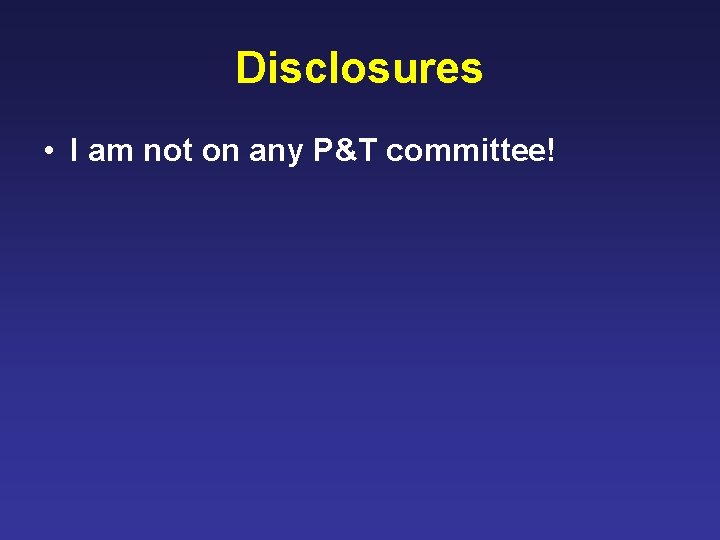 Disclosures

• I am not on any P&T committee!